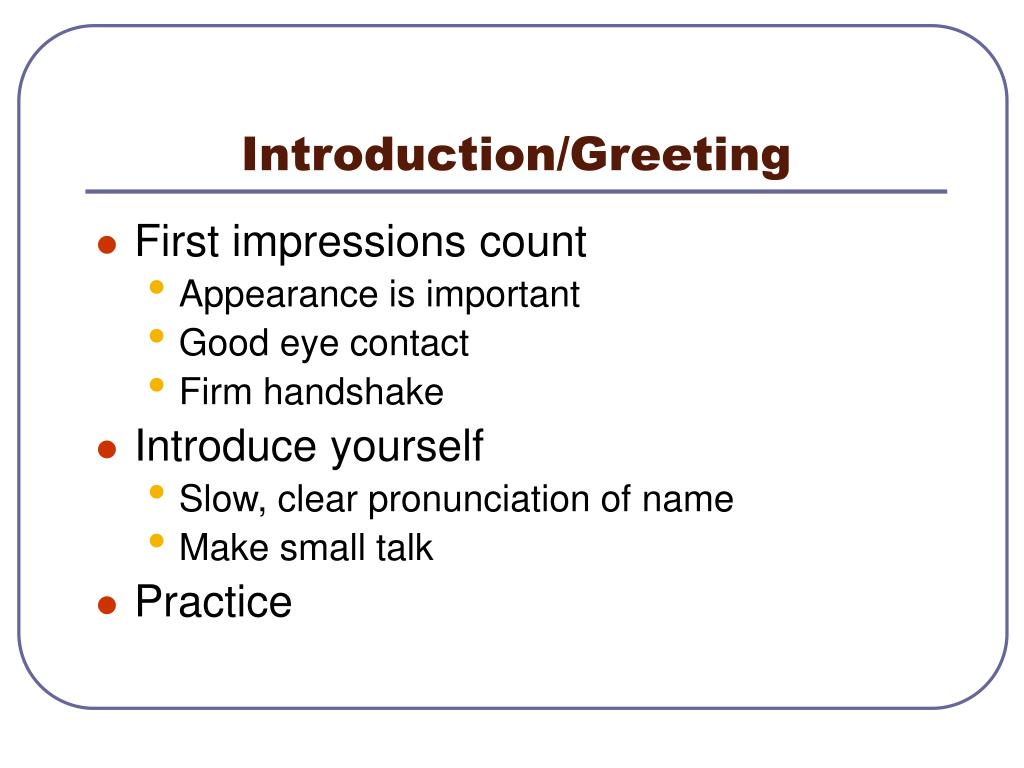 Introduction/Greeting

- First impressions count
  - Appearance is important
  - Good eye contact
  - Firm handshake
- Introduce yourself
  - Slow, clear pronunciation of name
  - Make small talk
- Practice